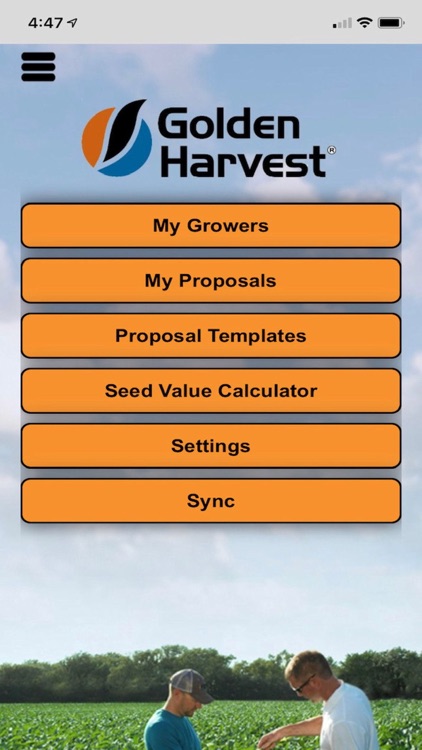 4:47

Golden Harvest®

My Growers

My Proposals

Proposal Templates

Seed Value Calculator

Settings

Sync